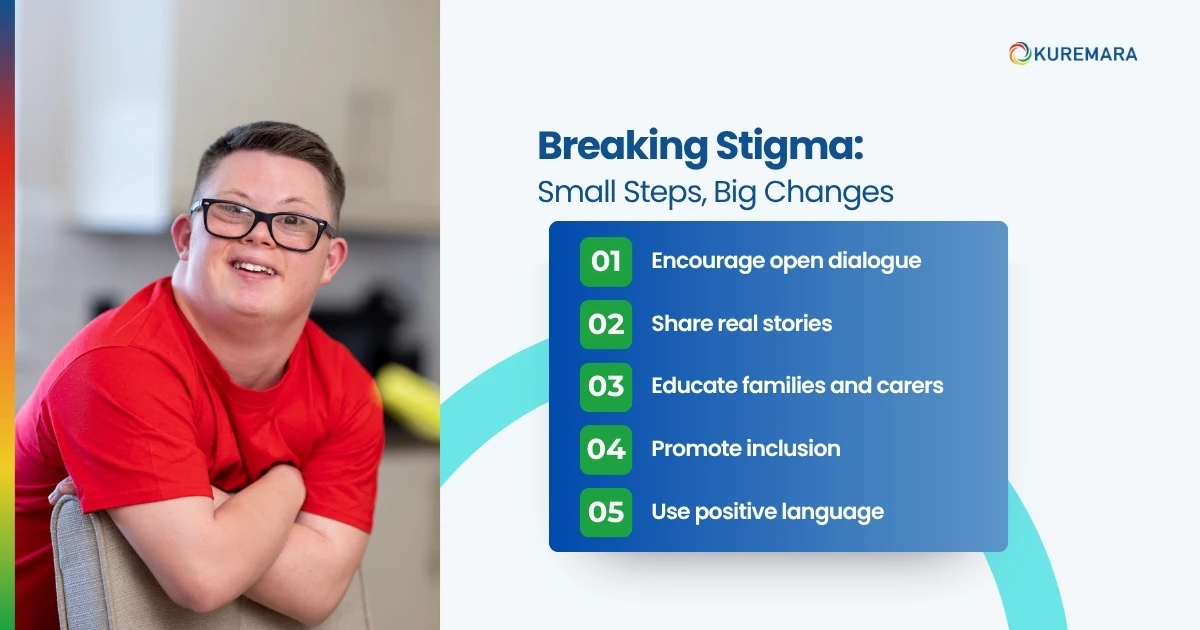 KUREMARA

Breaking Stigma:
Small Steps, Big Changes

01 Encourage open dialogue
02 Share real stories
03 Educate families and carers
04 Promote inclusion
05 Use positive language